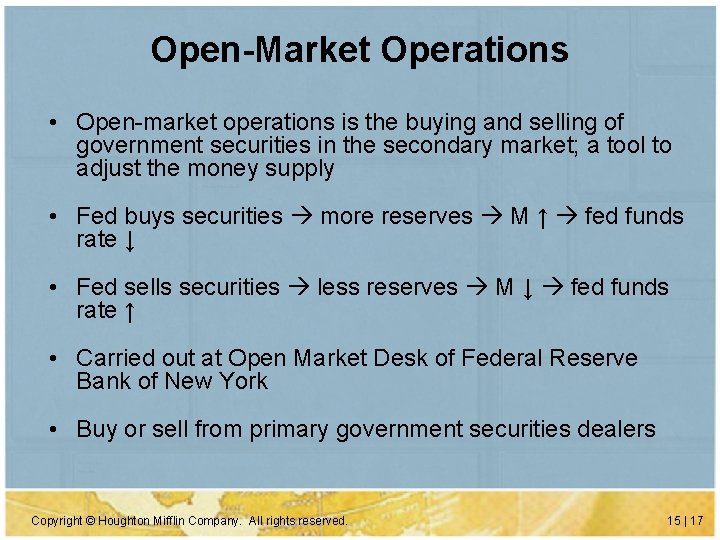 Open-Market Operations

• Open-market operations is the buying and selling of government securities in the secondary market; a tool to adjust the money supply

• Fed buys securities → more reserves → M ↑ → fed funds rate ↓

• Fed sells securities → less reserves → M ↓ → fed funds rate ↑

• Carried out at Open Market Desk of Federal Reserve Bank of New York

• Buy or sell from primary government securities dealers

Copyright © Houghton Mifflin Company. All rights reserved.

15 | 17